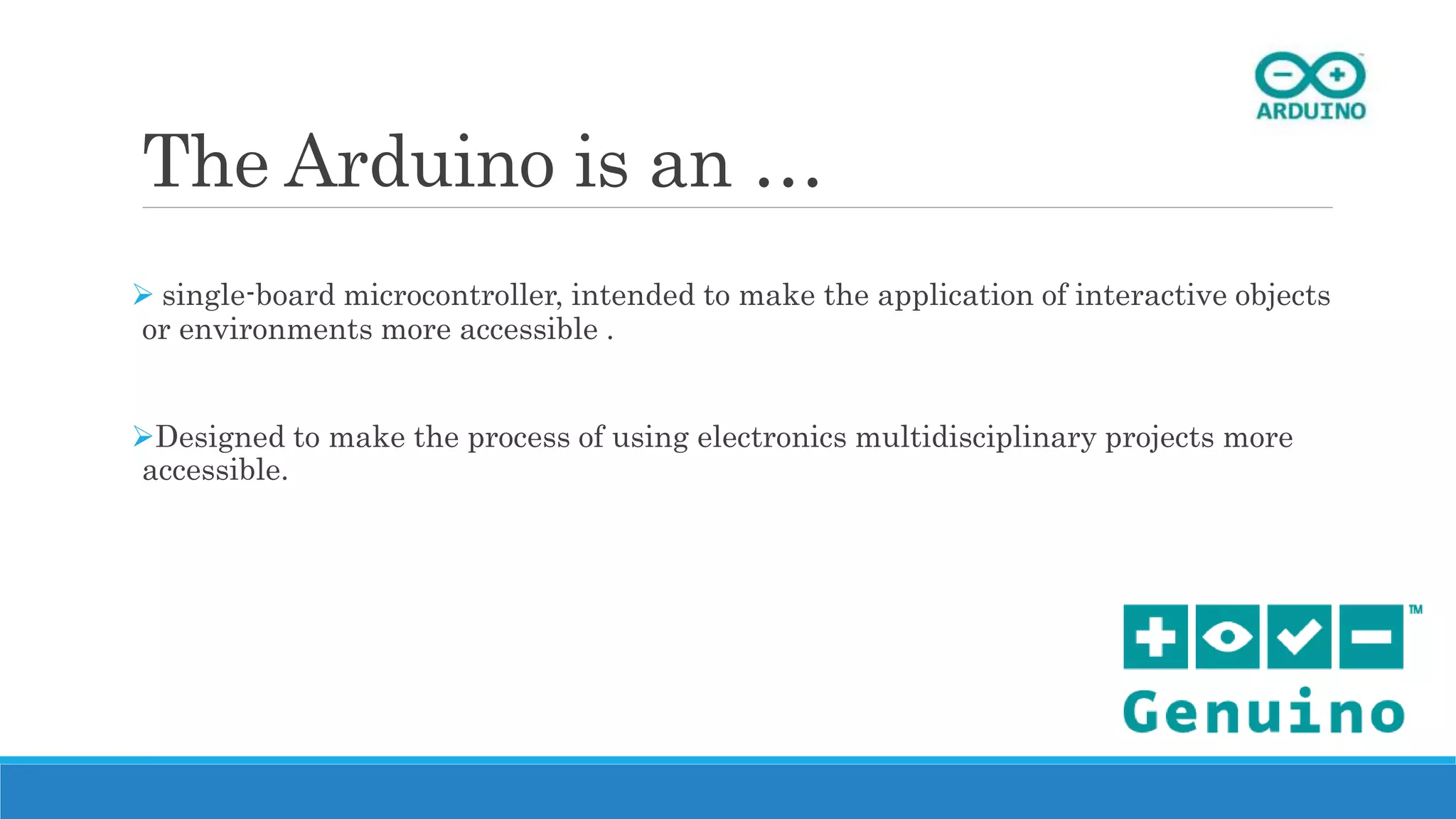 ARDUINO

The Arduino is an …

➢ single-board microcontroller, intended to make the application of interactive objects or environments more accessible .

➢Designed to make the process of using electronics multidisciplinary projects more accessible.

™

Genuino